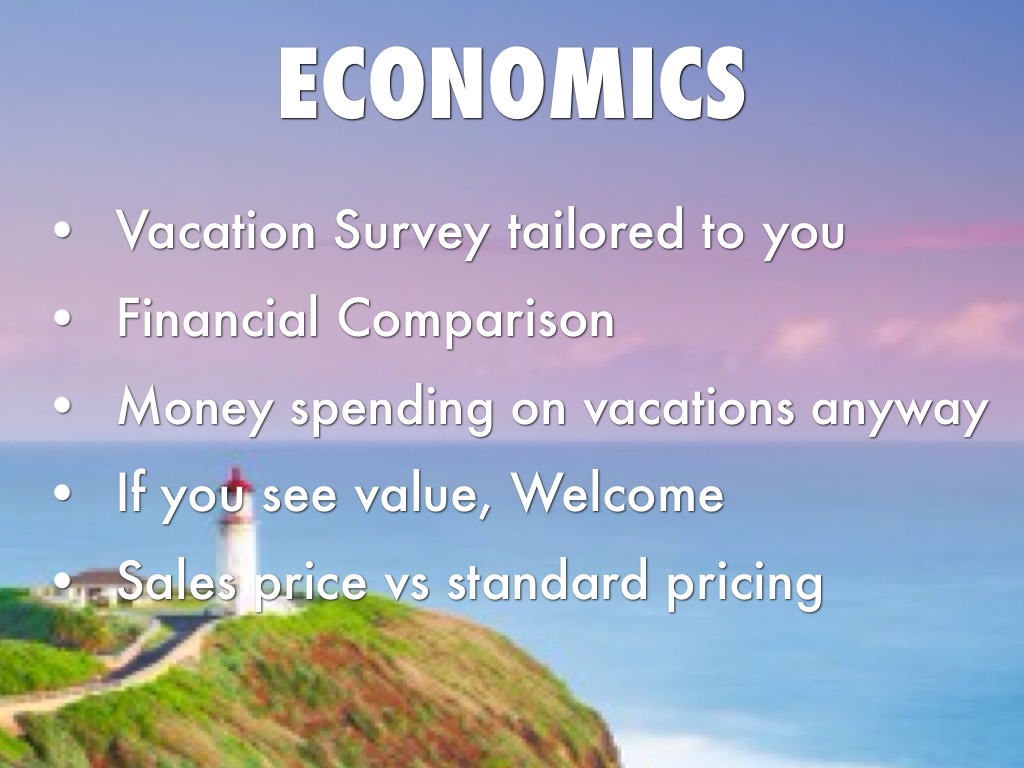 ECONOMICS

• Vacation Survey tailored to you
• Financial Comparison
• Money spending on vacations anyway
• If you see value, Welcome
• Sales price vs standard pricing